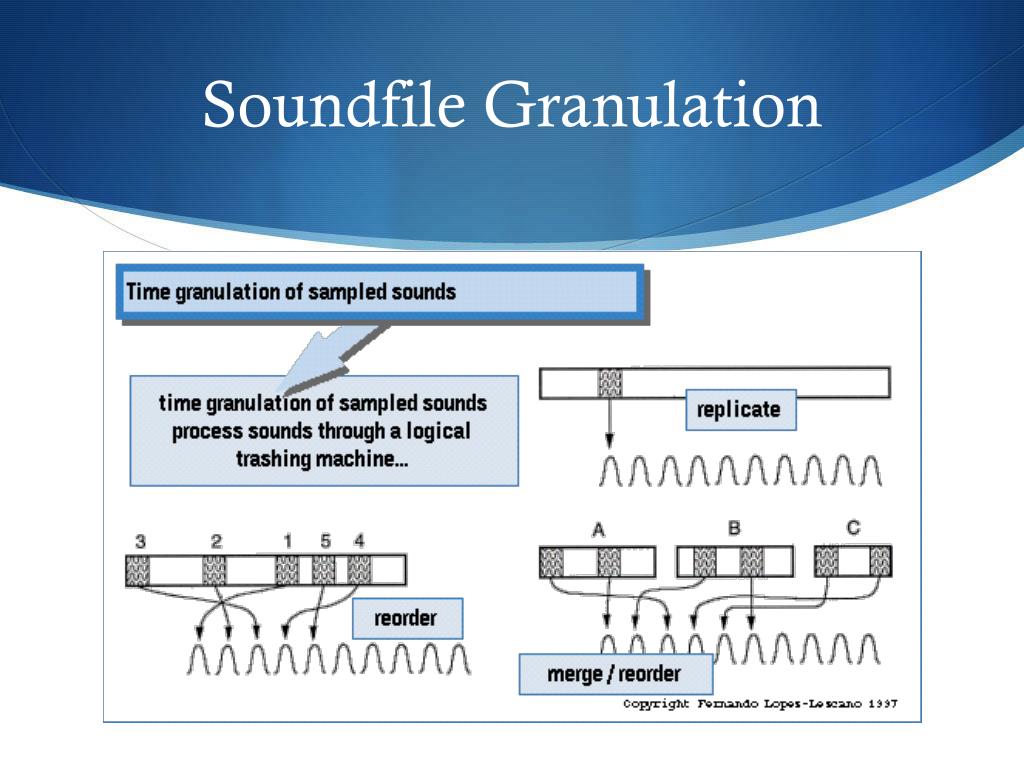 Soundfile Granulation

Time granulation of sampled sounds

time granulation of sampled sounds process sounds through a logical trashing machine...

replicate

3 2 1 5 4

reorder

A B C

merge / reorder

Copyright Fernando Lopez-Lezcano 1997